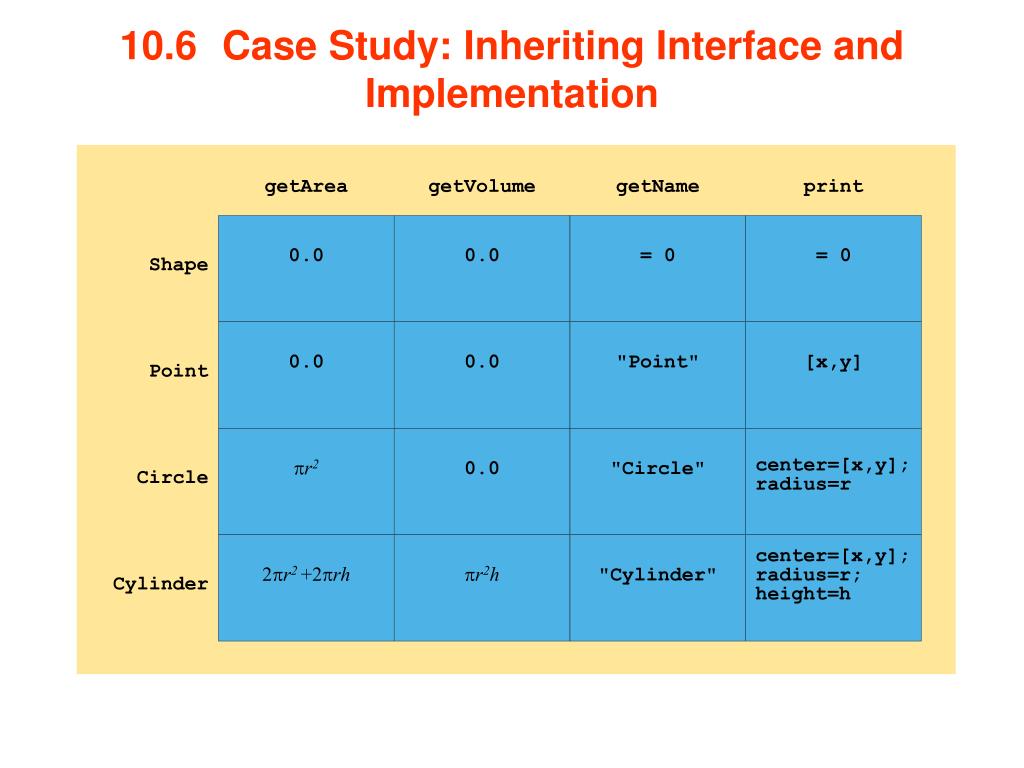 10.6 Case Study: Inheriting Interface and Implementation

| | getArea | getVolume | getName | print |
|---|---|---|---|---|
| Shape | 0.0 | 0.0 | = 0 | = 0 |
| Point | 0.0 | 0.0 | "Point" | [x,y] |
| Circle | $\pi r^2$ | 0.0 | "Circle" | center=[x,y]; radius=r |
| Cylinder | $2\pi r^2 + 2\pi rh$ | $\pi r^2 h$ | "Cylinder" | center=[x,y]; radius=r; height=h |